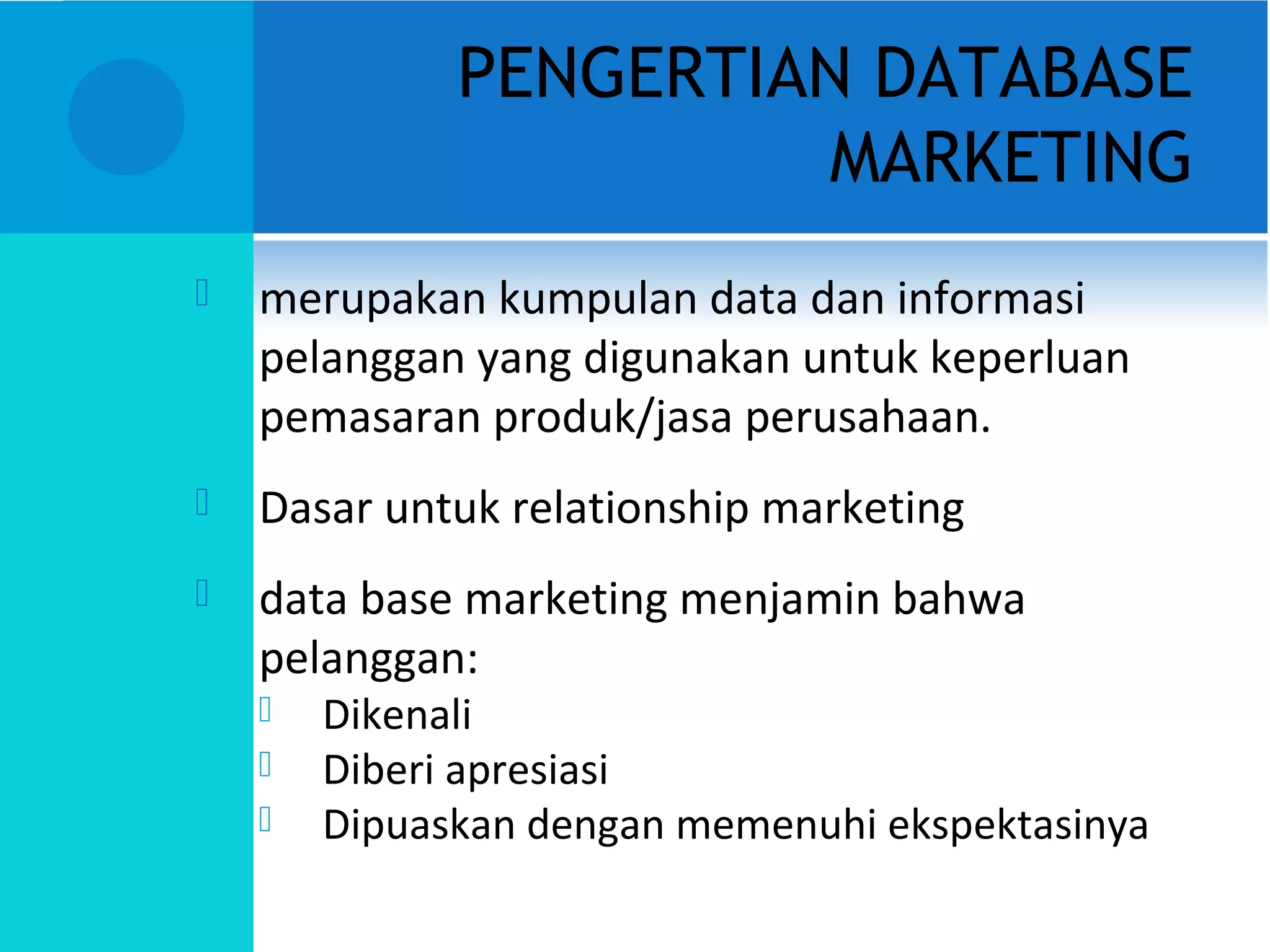 PENGERTIAN DATABASE MARKETING

merupakan kumpulan data dan informasi pelanggan yang digunakan untuk keperluan pemasaran produk/jasa perusahaan.

Dasar untuk relationship marketing

data base marketing menjamin bahwa pelanggan:

Dikenali

Diberi apresiasi

Dipuaskan dengan memenuhi ekspektasinya